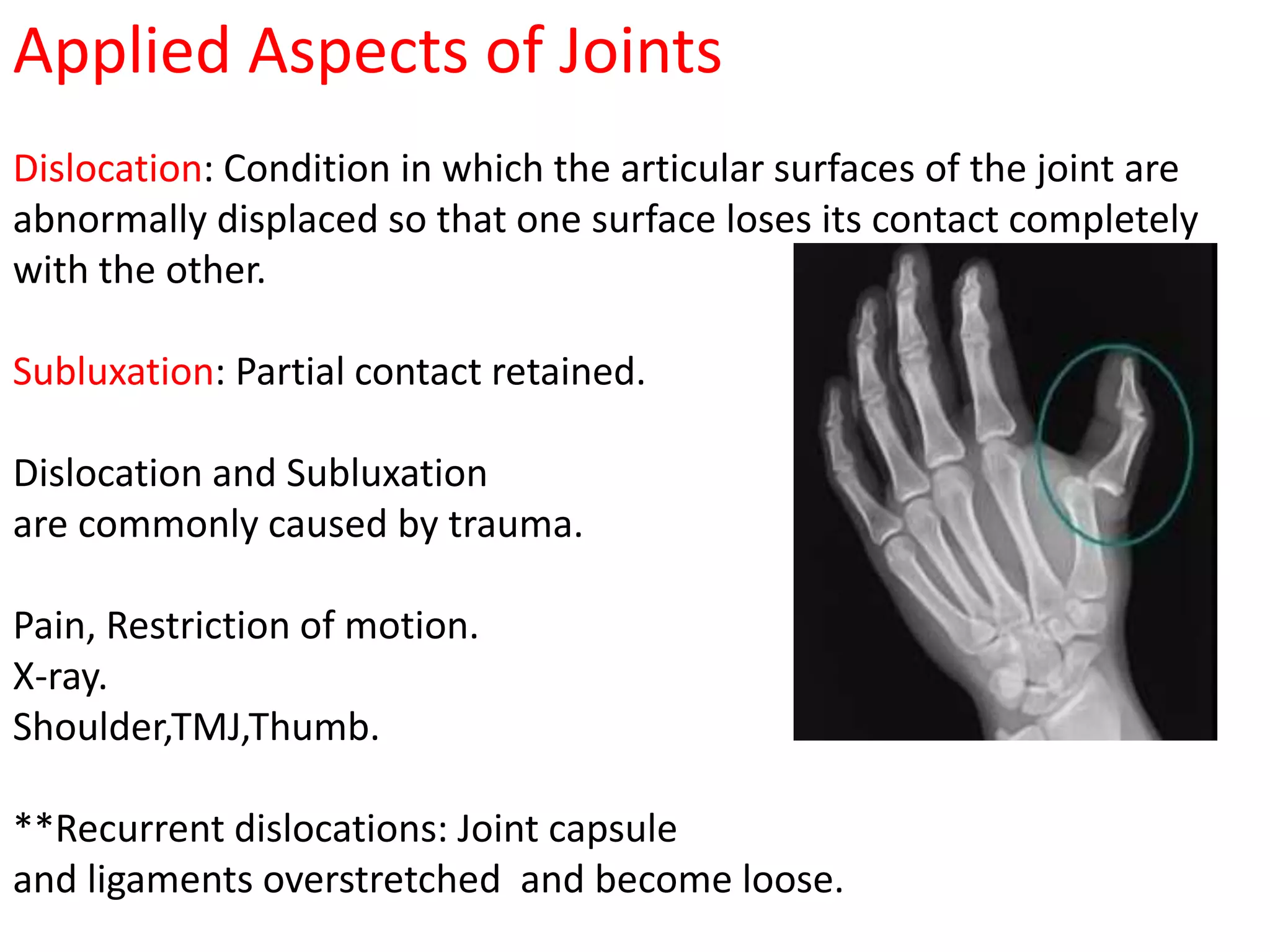 Applied Aspects of Joints

Dislocation: Condition in which the articular surfaces of the joint are abnormally displaced so that one surface loses its contact completely with the other.

Subluxation: Partial contact retained.

Dislocation and Subluxation
are commonly caused by trauma.

Pain, Restriction of motion.
X-ray.
Shoulder,TMJ,Thumb.

**Recurrent dislocations: Joint capsule
and ligaments overstretched and become loose.